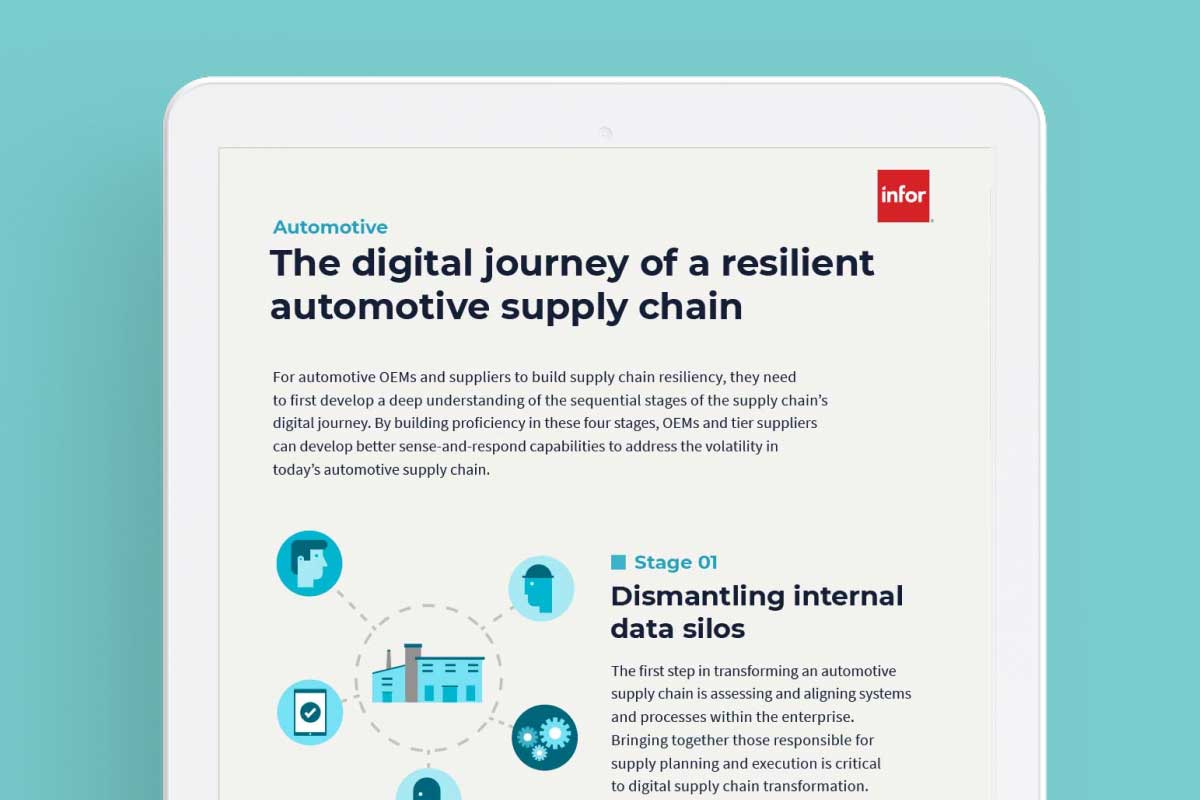 infor

Automotive

The digital journey of a resilient automotive supply chain

For automotive OEMs and suppliers to build supply chain resiliency, they need to first develop a deep understanding of the sequential stages of the supply chain's digital journey. By building proficiency in these four stages, OEMs and tier suppliers can develop better sense-and-respond capabilities to address the volatility in today's automotive supply chain.

Stage 01

Dismantling internal data silos

The first step in transforming an automotive supply chain is assessing and aligning systems and processes within the enterprise. Bringing together those responsible for supply planning and execution is critical to digital supply chain transformation.